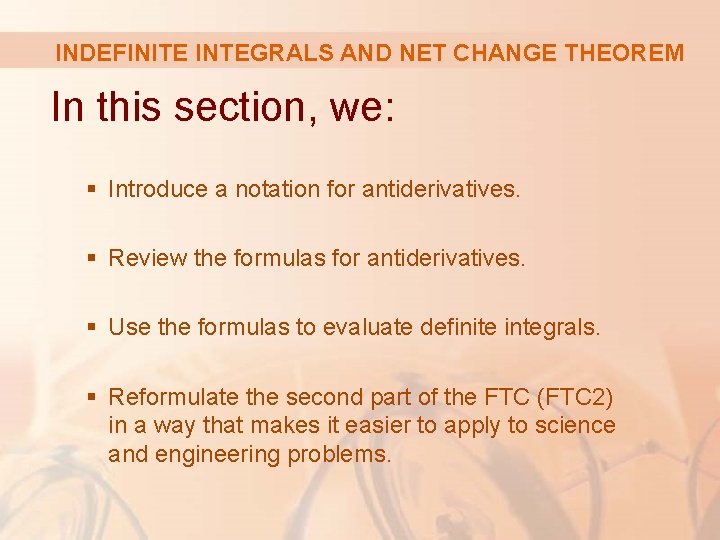 INDEFINITE INTEGRALS AND NET CHANGE THEOREM

In this section, we:

▪ Introduce a notation for antiderivatives.

▪ Review the formulas for antiderivatives.

▪ Use the formulas to evaluate definite integrals.

▪ Reformulate the second part of the FTC (FTC2) in a way that makes it easier to apply to science and engineering problems.